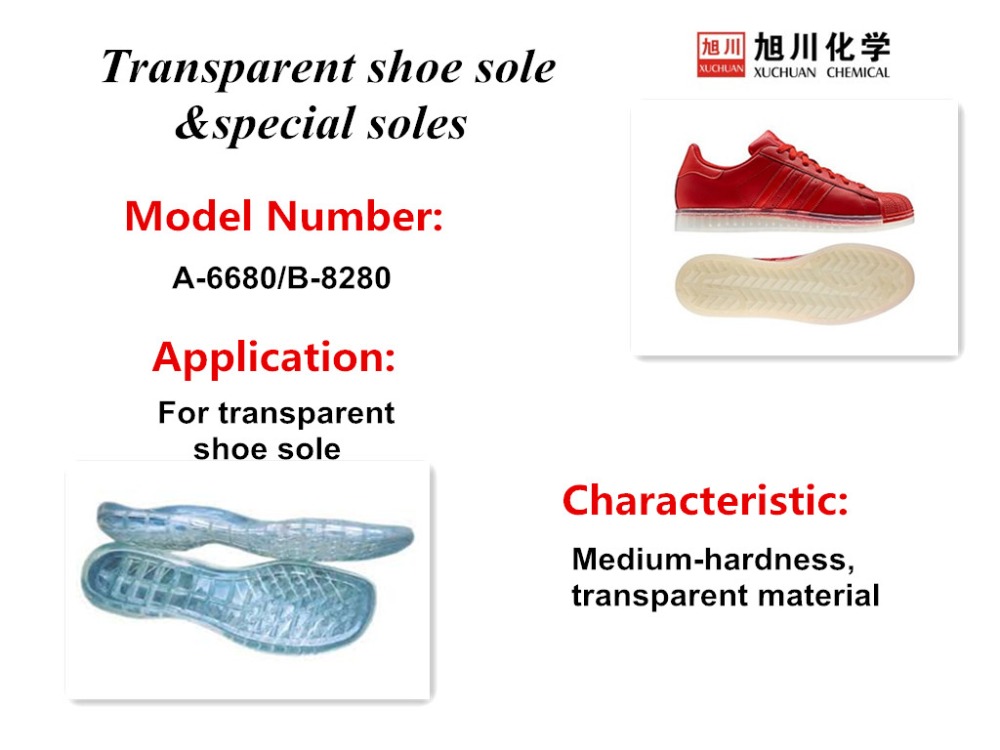 Transparent shoe sole &special soles

旭川 XUCHUAN 旭川化学 XUCHUAN CHEMICAL

Model Number:

A-6680/B-8280

Application:

For transparent shoe sole

Characteristic:

Medium-hardness, transparent material